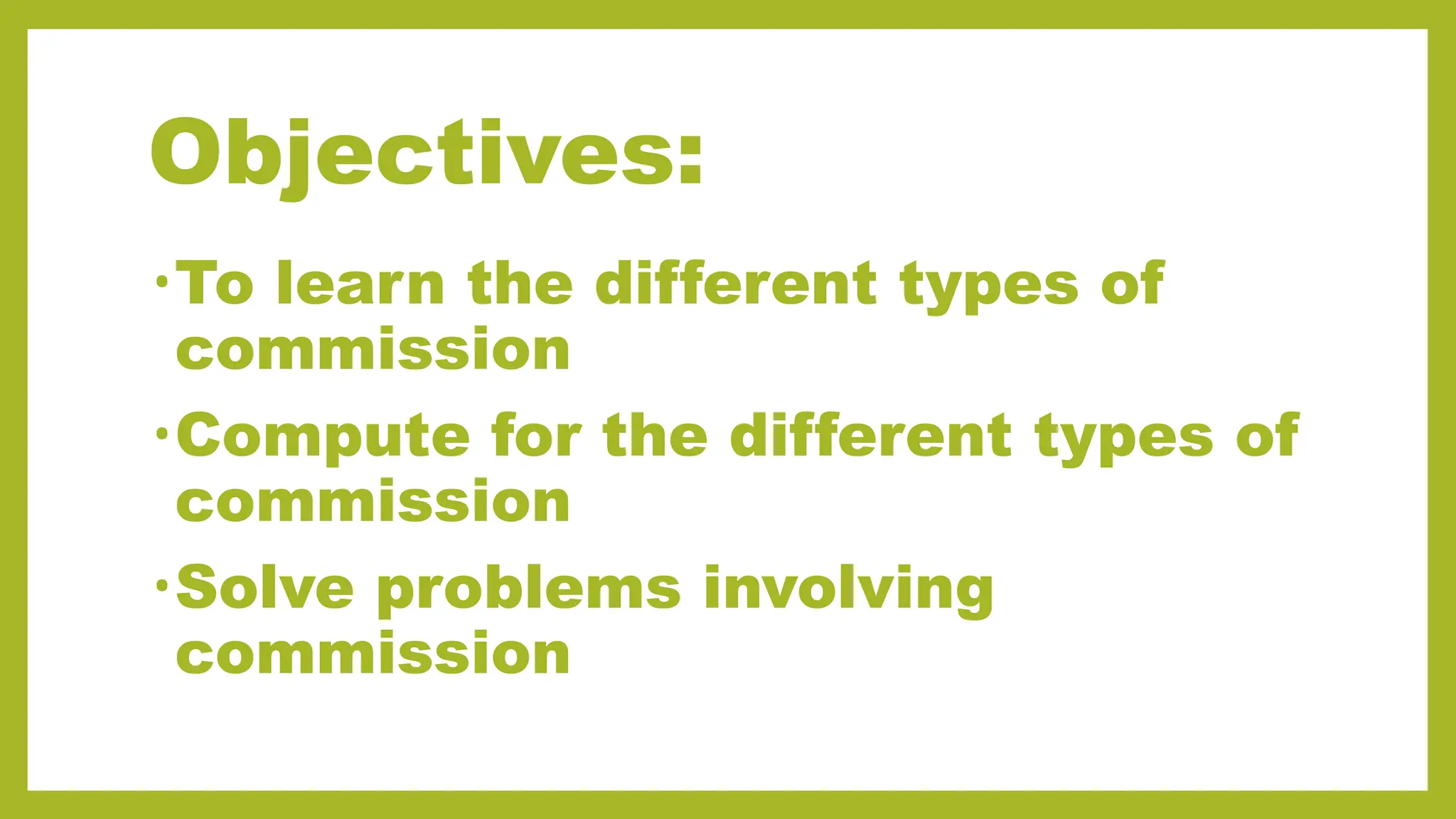 Objectives:

• To learn the different types of commission

• Compute for the different types of commission

• Solve problems involving commission